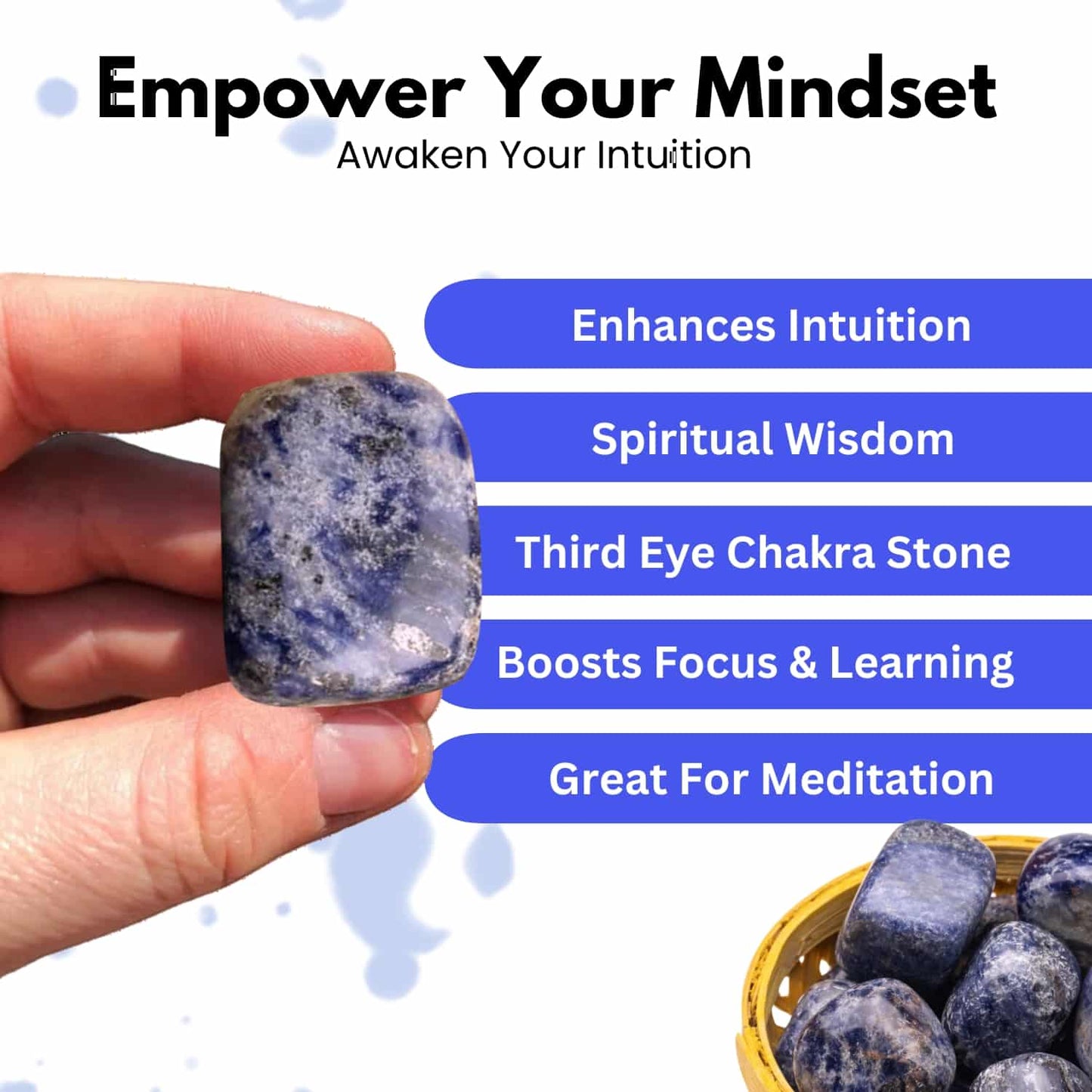 Empower Your Mindset
Awaken Your Intuition

Enhances Intuition

Spiritual Wisdom

Third Eye Chakra Stone

Boosts Focus & Learning

Great For Meditation